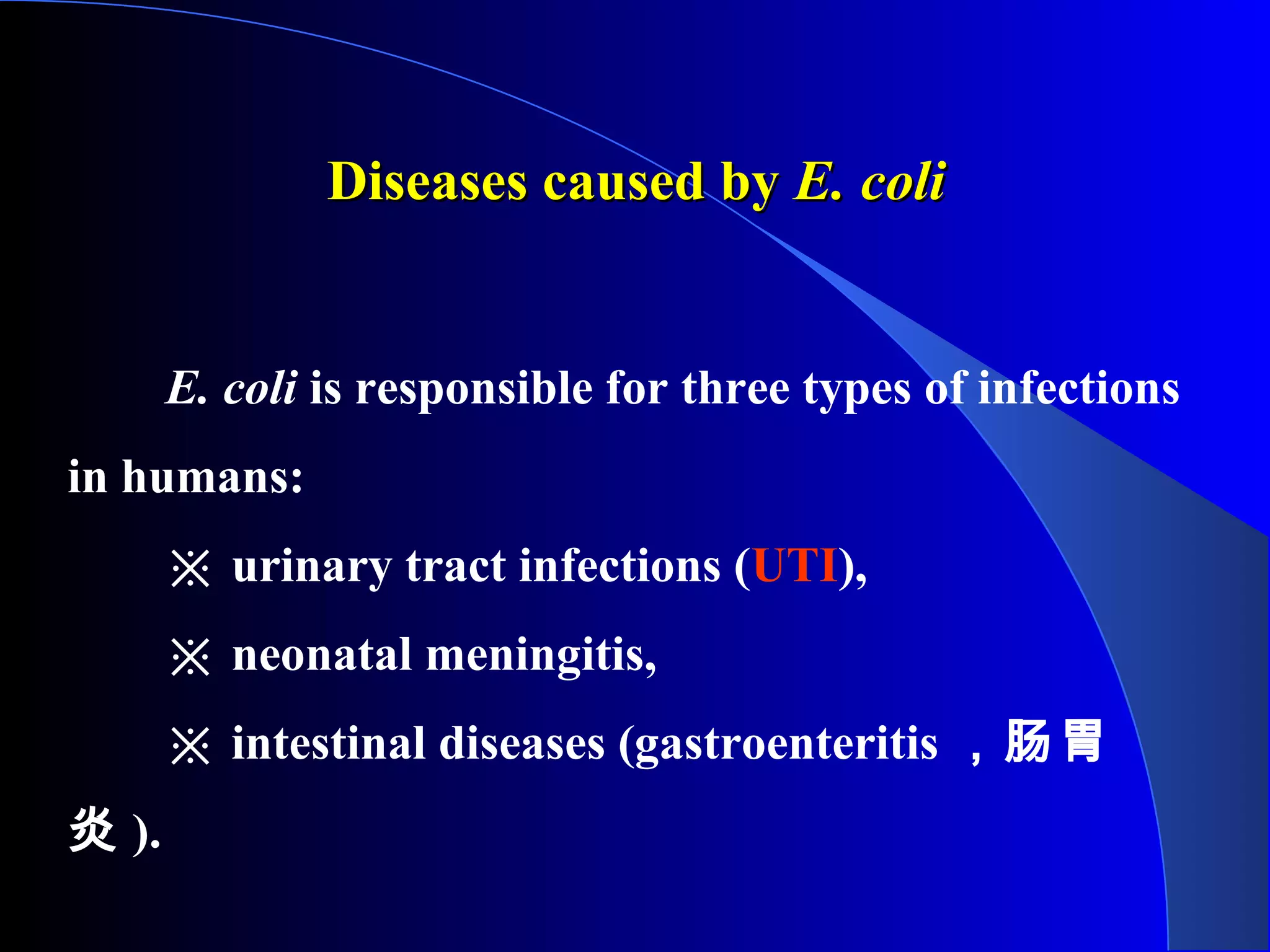 Diseases caused by E. coli

E. coli is responsible for three types of infections in humans:

※ urinary tract infections (UTI),

※ neonatal meningitis,

※ intestinal diseases (gastroenteritis ，肠胃炎 ).